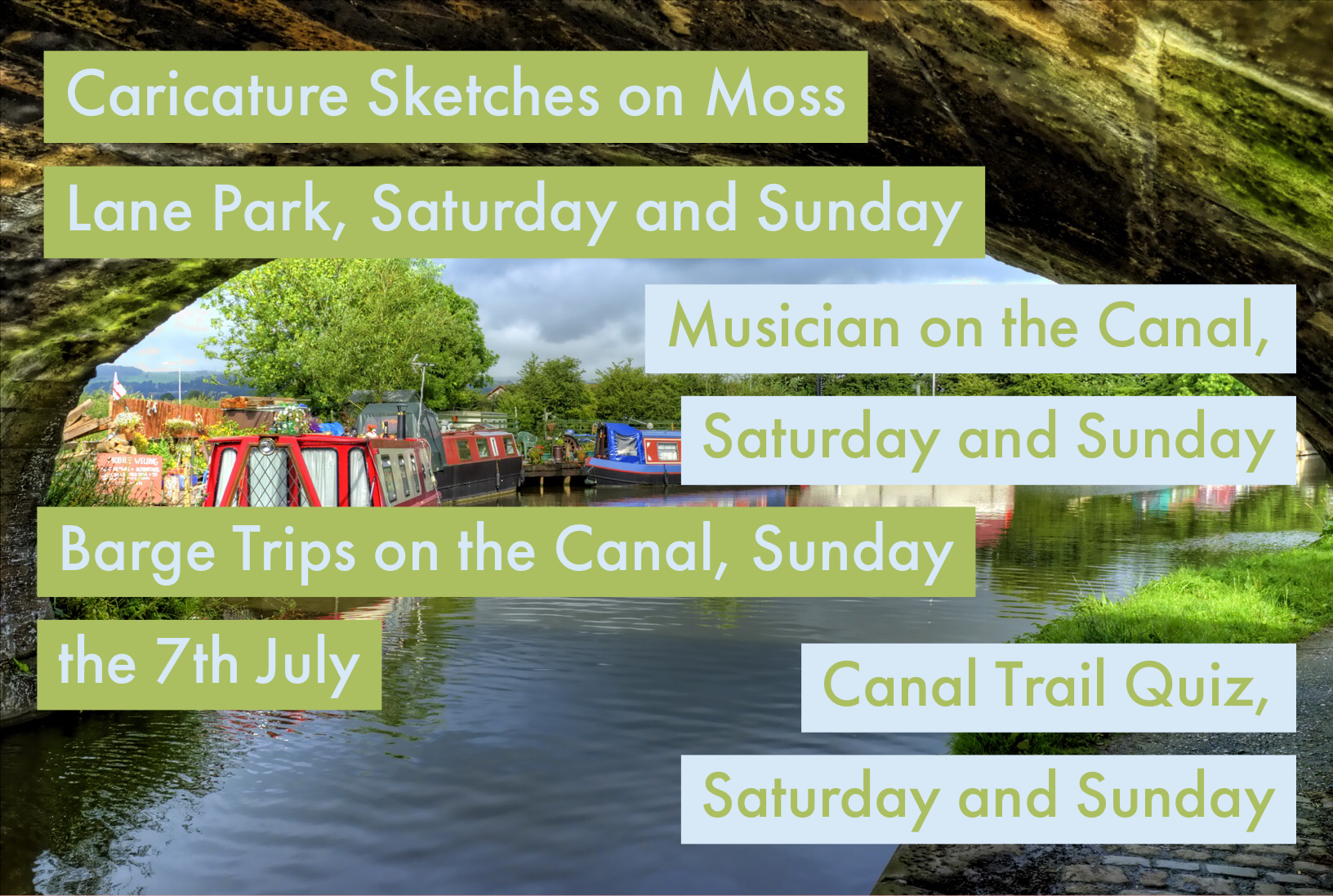 Caricature Sketches on Moss Lane Park, Saturday and Sunday

Musician on the Canal, Saturday and Sunday

Barge Trips on the Canal, Sunday the 7th July

Canal Trail Quiz, Saturday and Sunday